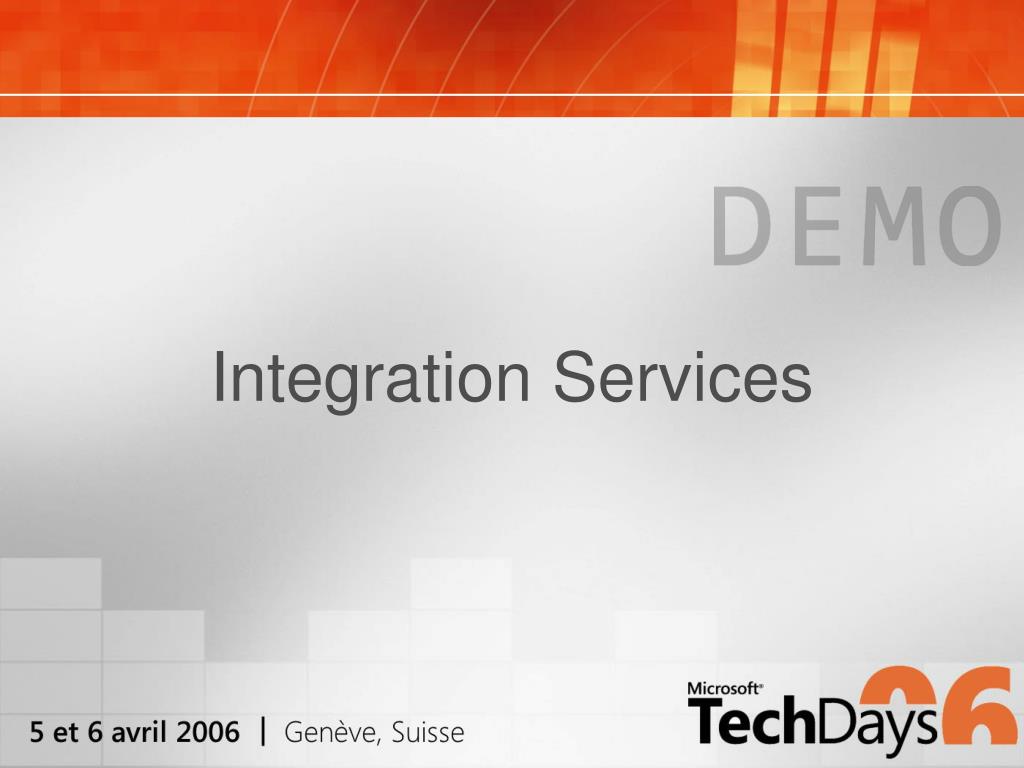 DEMO

Integration Services

5 et 6 avril 2006 | Genève, Suisse

Microsoft® TechDays 06